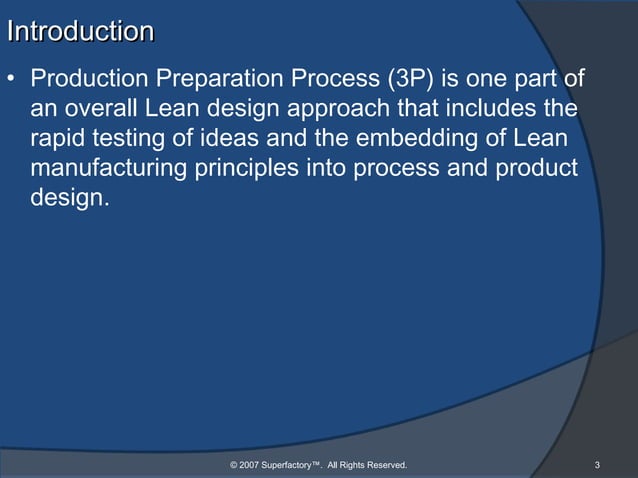 Introduction

• Production Preparation Process (3P) is one part of an overall Lean design approach that includes the rapid testing of ideas and the embedding of Lean manufacturing principles into process and product design.

© 2007 Superfactory™. All Rights Reserved.

3